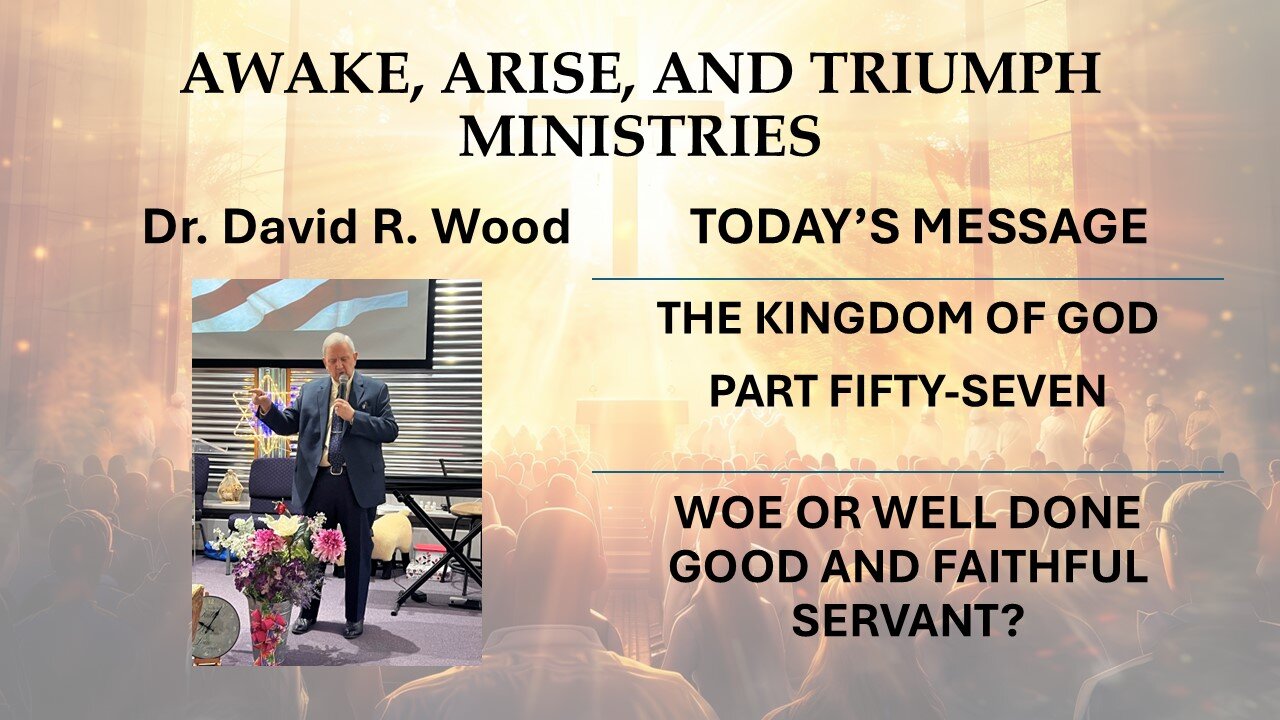 AWAKE, ARISE, AND TRIUMPH MINISTRIES

Dr. David R. Wood

TODAY'S MESSAGE

THE KINGDOM OF GOD

PART FIFTY-SEVEN

WOE OR WELL DONE GOOD AND FAITHFUL SERVANT?